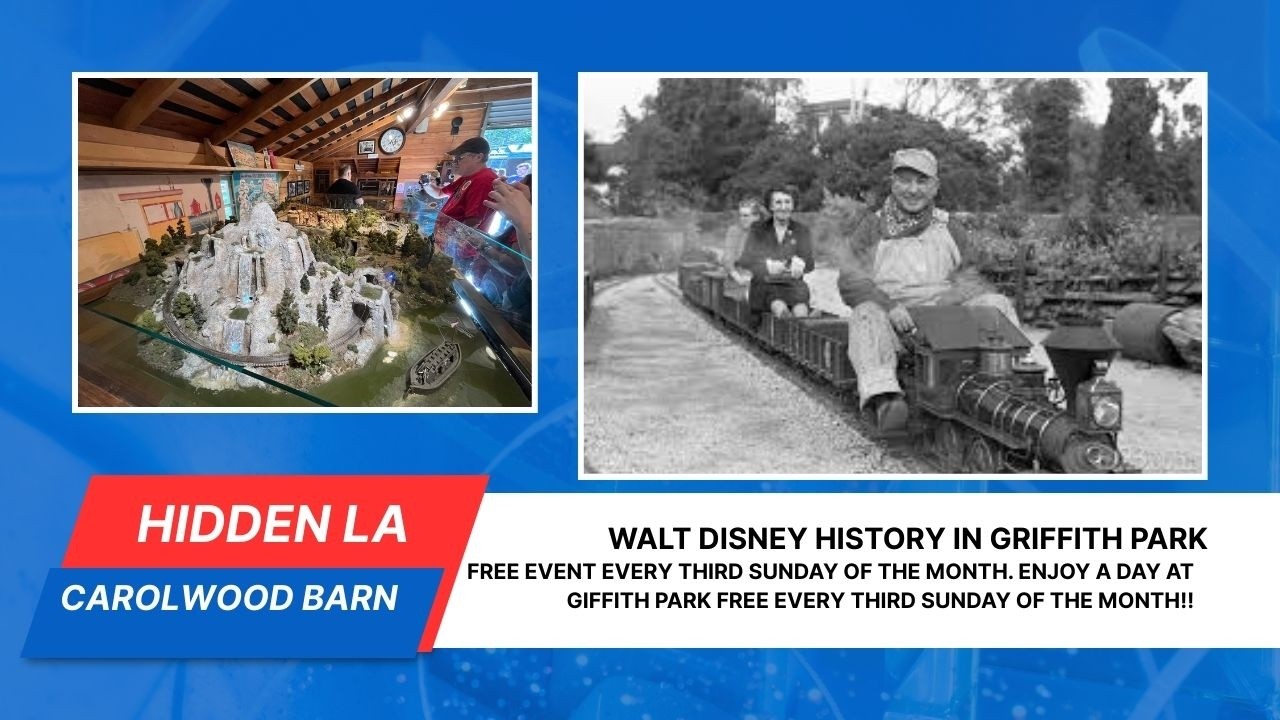 HIDDEN LA

CAROLWOOD BARN

WALT DISNEY HISTORY IN GRIFFITH PARK

FREE EVENT EVERY THIRD SUNDAY OF THE MONTH. ENJOY A DAY AT GIFFITH PARK FREE EVERY THIRD SUNDAY OF THE MONTH!!